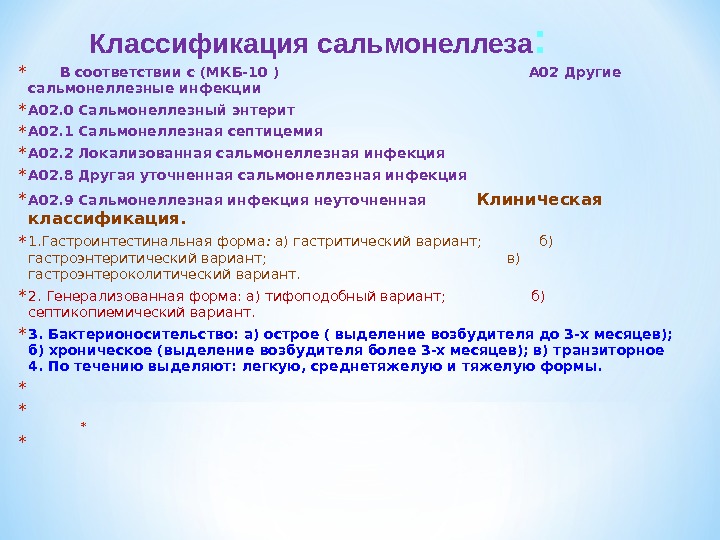 Классификация сальмонеллеза:

* В соответствии с (МКБ-10 ) А02 Другие сальмонеллезные инфекции

*А02.0 Сальмонеллезный энтерит

*А02.1 Сальмонеллезная септицемия

*А02.2 Локализованная сальмонеллезная инфекция

*А02.8 Другая уточненная сальмонеллезная инфекция

*А02.9 Сальмонеллезная инфекция неуточненная Клиническая классификация.

*1.Гастроинтестинальная форма: а) гастритический вариант; б) гастроэнтеритический вариант; в) гастроэнтероколитический вариант.

*2. Генерализованная форма: а) тифоподобный вариант; б) септикопиемический вариант.

*3. Бактерионосительство: а) острое ( выделение возбудителя до 3-х месяцев); б) хроническое (выделение возбудителя более 3-х месяцев); в) транзиторное 4. По течению выделяют: легкую, среднетяжелую и тяжелую формы.

*

*

*

*